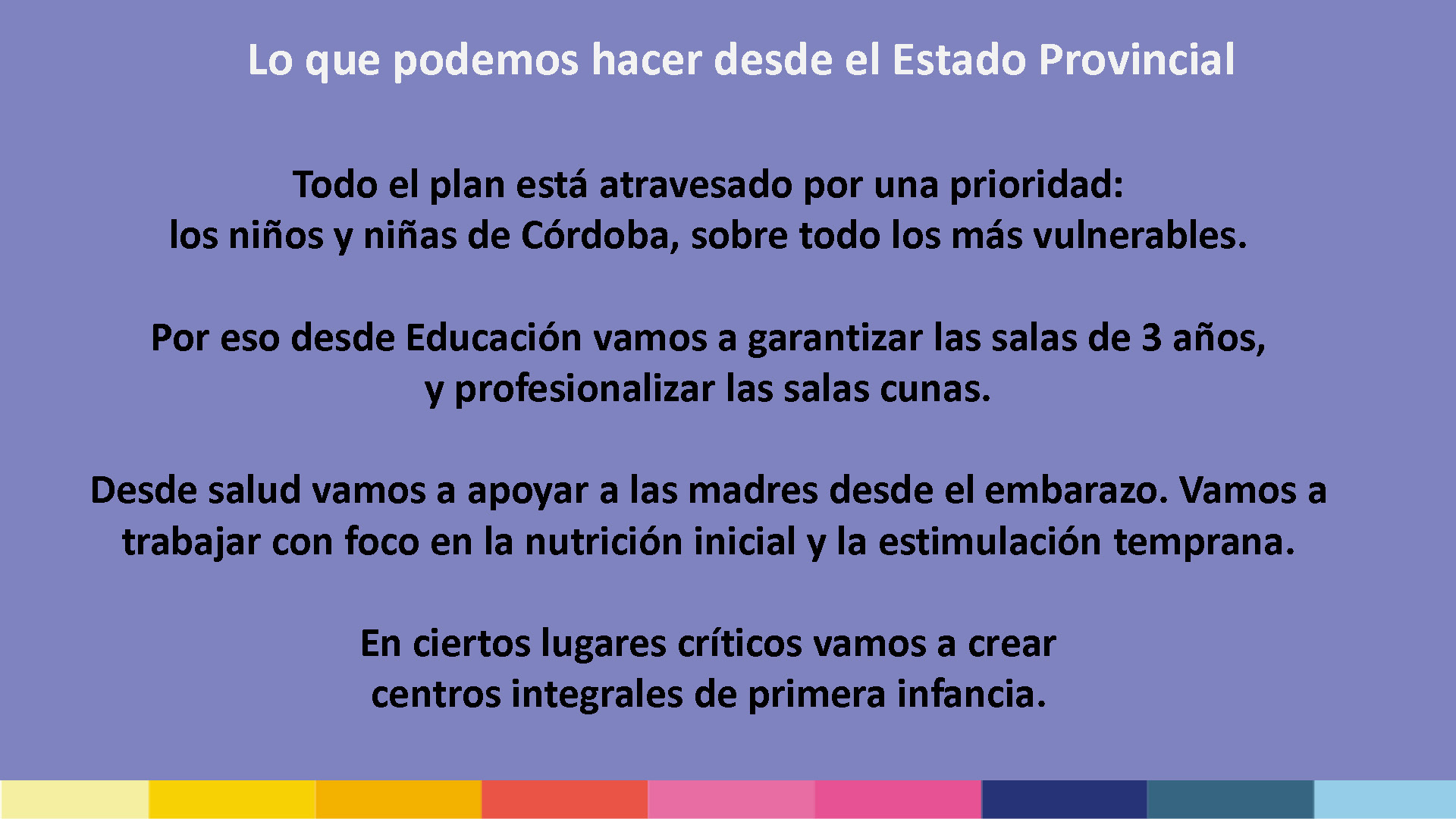 Lo que podemos hacer desde el Estado Provincial

Todo el plan está atravesado por una prioridad:
los niños y niñas de Córdoba, sobre todo los más vulnerables.

Por eso desde Educación vamos a garantizar las salas de 3 años,
y profesionalizar las salas cunas.

Desde salud vamos a apoyar a las madres desde el embarazo. Vamos a trabajar con foco en la nutrición inicial y la estimulación temprana.

En ciertos lugares críticos vamos a crear
centros integrales de primera infancia.